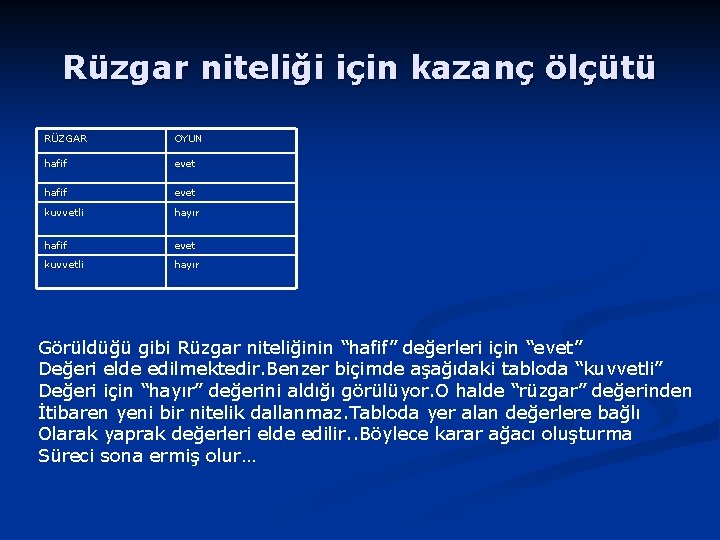 Rüzgar niteliği için kazanç ölçütü

| RÜZGAR | OYUN |
|---|---|
| hafif | evet |
| hafif | evet |
| kuvvetli | hayır |
| hafif | evet |
| kuvvetli | hayır |

Görüldüğü gibi Rüzgar niteliğinin “hafif” değerleri için “evet” Değeri elde edilmektedir.Benzer biçimde aşağıdaki tabloda “kuvvetli” Değeri için “hayır” değerini aldığı görülüyor.O halde “rüzgar” değerinden İtibaren yeni bir nitelik dallanmaz.Tabloda yer alan değerlere bağlı Olarak yaprak değerleri elde edilir..Böylece karar ağacı oluşturma Süreci sona ermiş olur…